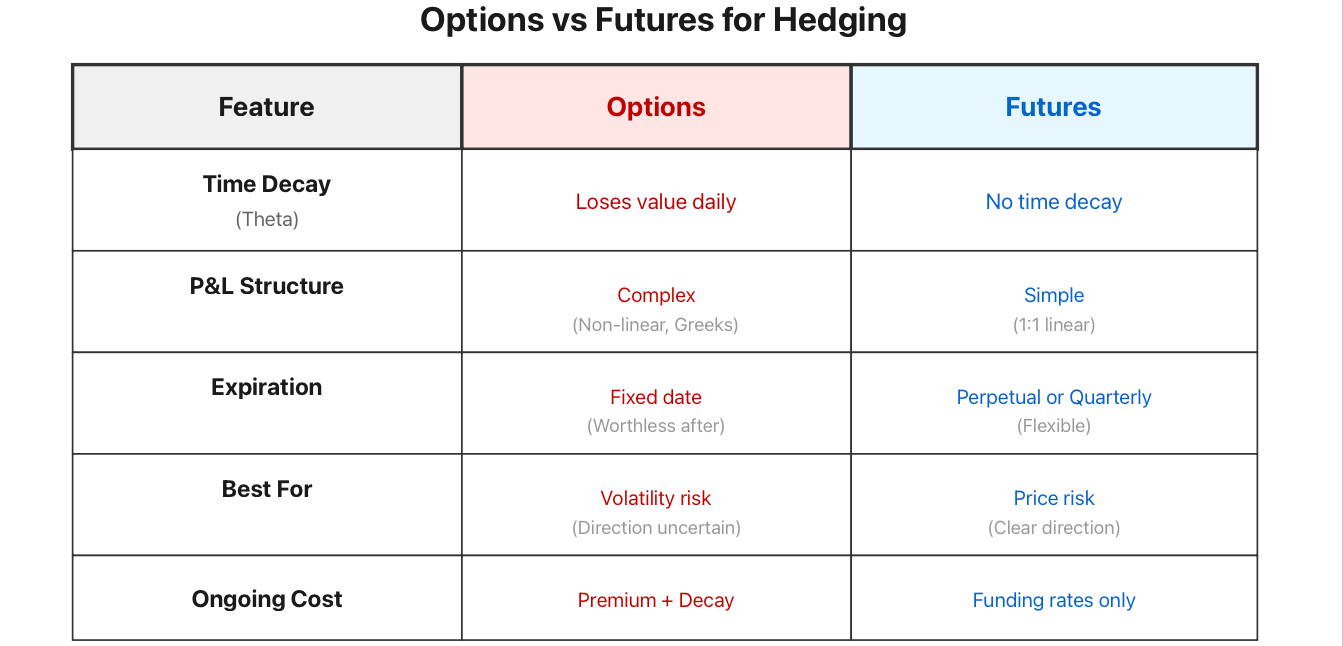 Options vs Futures for Hedging

| Feature | Options | Futures |
|---|---|---|
| Time Decay (Theta) | Loses value daily | No time decay |
| P&L Structure | Complex (Non-linear, Greeks) | Simple (1:1 linear) |
| Expiration | Fixed date (Worthless after) | Perpetual or Quarterly (Flexible) |
| Best For | Volatility risk (Direction uncertain) | Price risk (Clear direction) |
| Ongoing Cost | Premium + Decay | Funding rates only |